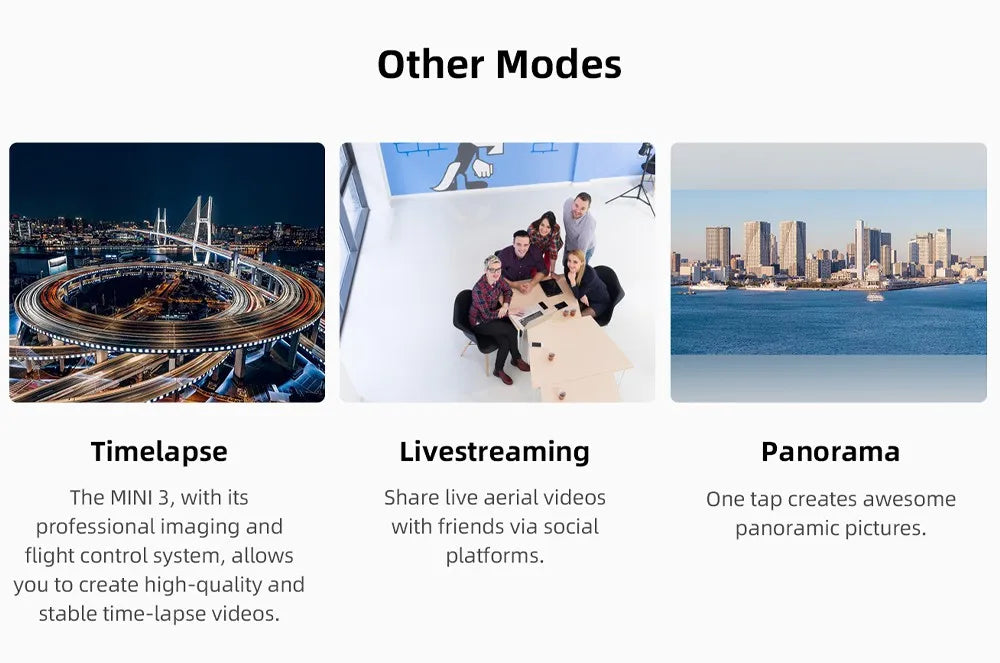 Other Modes

Timelapse

The MINI 3, with its professional imaging and flight control system, allows you to create high-quality and stable time-lapse videos.

Livestreaming

Share live aerial videos with friends via social platforms.

Panorama

One tap creates awesome panoramic pictures.